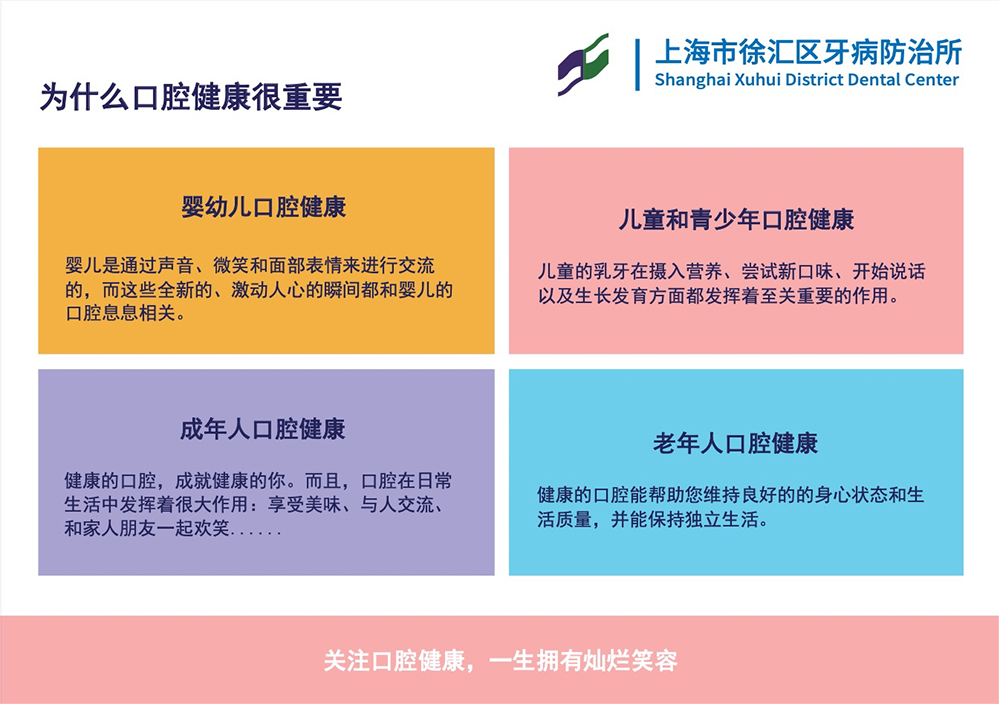 上海市徐汇区牙病防治所
Shanghai Xuhui District Dental Center

为什么口腔健康很重要

婴幼儿口腔健康

婴儿是通过声音、微笑和面部表情来进行交流的，而这些全新的、激动人心的瞬间都和婴儿的口腔息息相关。

儿童和青少年口腔健康

儿童的乳牙在摄入营养、尝试新口味、开始说话以及生长发育方面都发挥着至关重要的作用。

成年人口腔健康

健康的口腔，成就健康的你。而且，口腔在日常生活中发挥着很大作用：享受美味、与人交流、和家人朋友一起欢笑......

老年人口腔健康

健康的口腔能帮助您维持良好的的身心状态和生活质量，并能保持独立生活。

关注口腔健康，一生拥有灿烂笑容